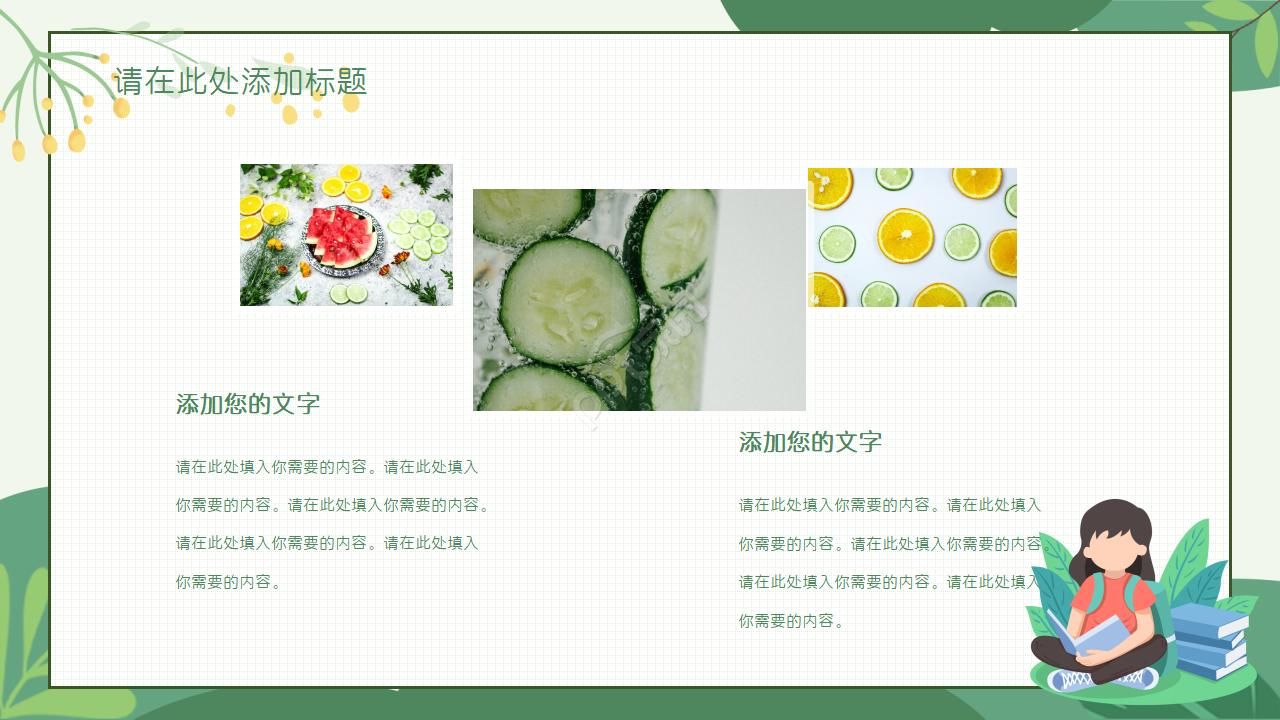 请在此处添加标题

添加您的文字

请在此处填入你需要的内容。请在此处填入你需要的内容。请在此处填入你需要的内容。请在此处填入你需要的内容。请在此处填入你需要的内容。

添加您的文字

请在此处填入你需要的内容。请在此处填入你需要的内容。请在此处填入你需要的内容。请在此处填入你需要的内容。请在此处填入你需要的内容。